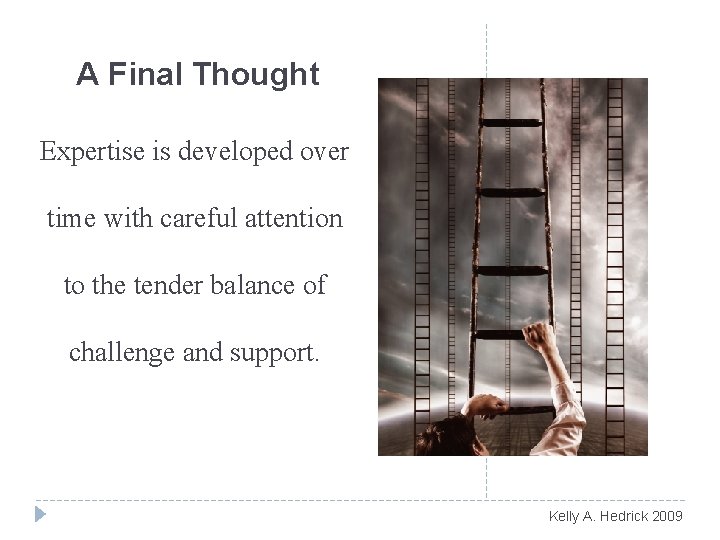 A Final Thought

Expertise is developed over time with careful attention to the tender balance of challenge and support.

Kelly A. Hedrick 2009